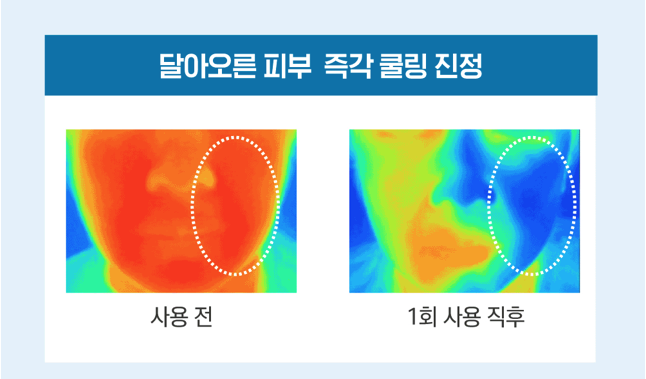 달아오른 피부 즉각 쿨링 진정

사용 전

1회 사용 직후